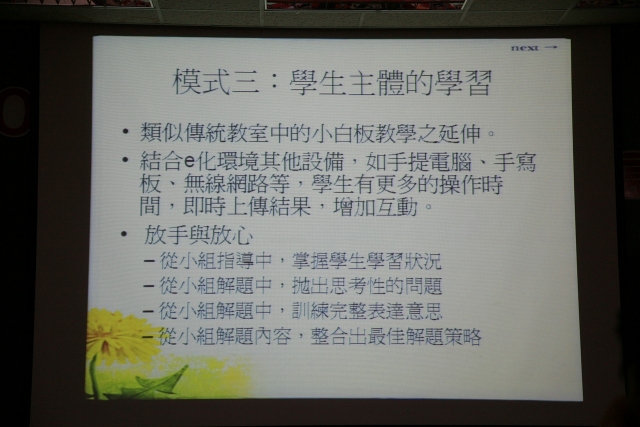 next →

模式三：學生主體的學習

• 類似傳統教室中的小白板教學之延伸。

• 結合e化環境其他設備，如手提電腦、手寫板、無線網路等，學生有更多的操作時間，即時上傳結果，增加互動。

• 放手與放心
– 從小組指導中，掌握學生學習狀況
– 從小組解題中，拋出思考性的問題
– 從小組解題中，訓練完整表達意思
– 從小組解題內容，整合出最佳解題策略